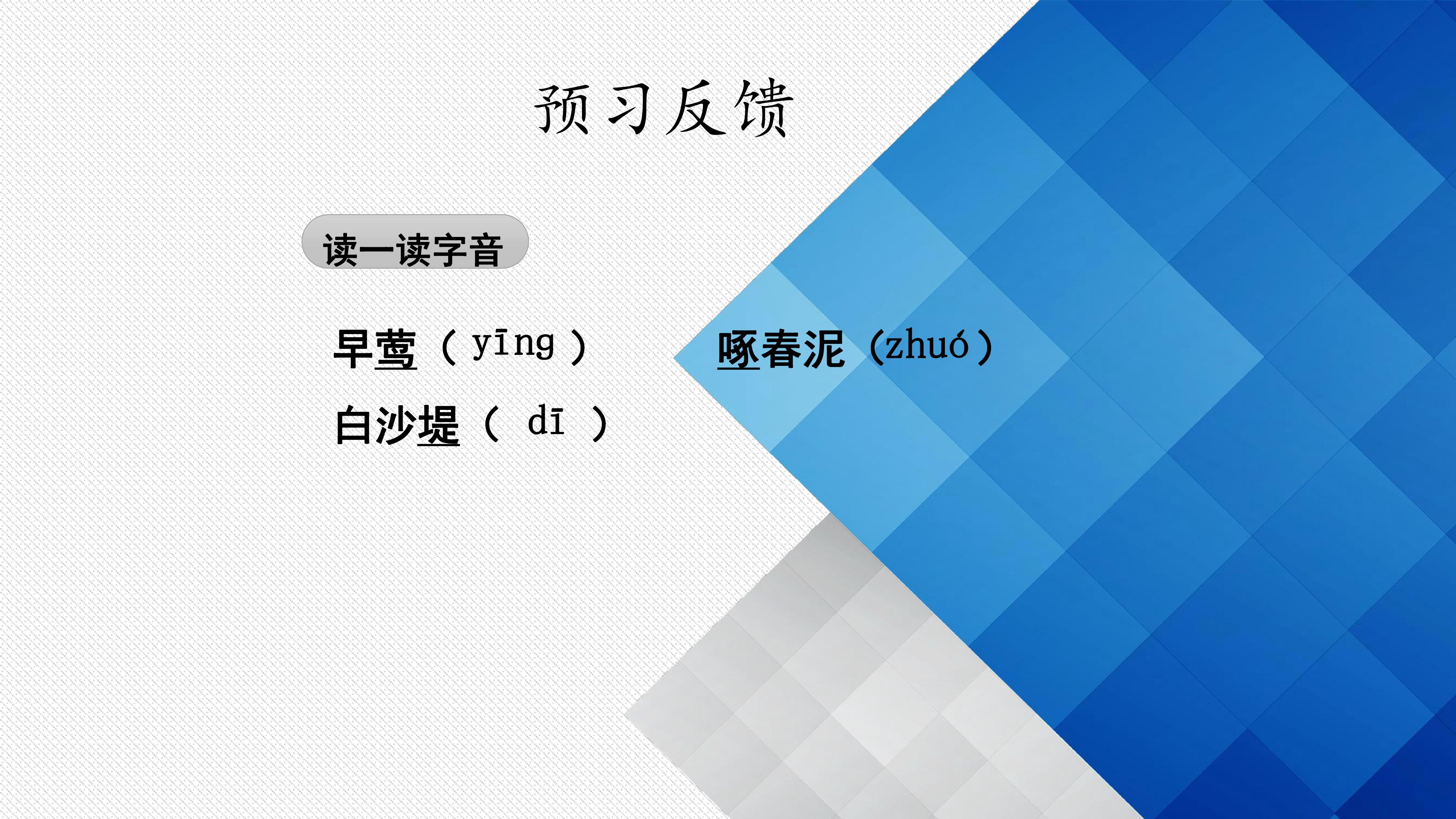 预习反馈

读一读字音

早莺（yīng）

啄春泥（zhuó）

白沙堤（dī）